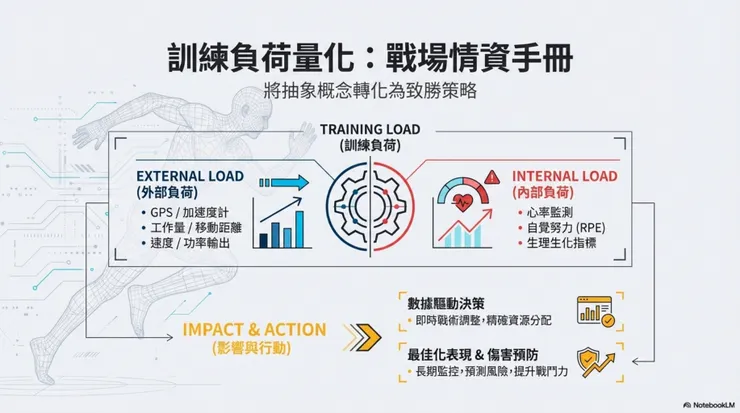 訓練負荷量化：戰場情資手冊

將抽象概念轉化為致勝策略

TRAINING LOAD
(訓練負荷)

EXTERNAL LOAD
(外部負荷)

• GPS / 加速度計
• 工作量 / 移動距離
• 速度 / 功率輸出

INTERNAL LOAD
(內部負荷)

• 心率監測
• 自覺努力 (RPE)
• 生理生化指標

IMPACT & ACTION
(影響與行動)

數據驅動決策
• 即時戰術調整，精確資源分配

最佳化表現 & 傷害預防
• 長期監控，預測風險，提升戰鬥力

NotebookLM